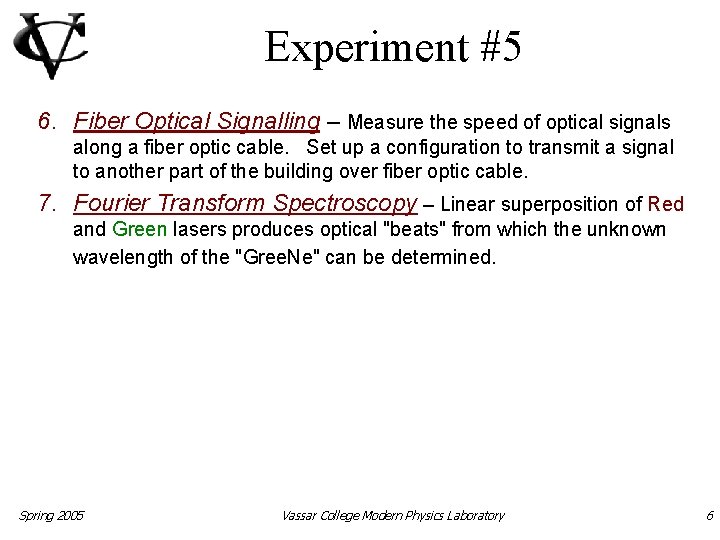 VC

Experiment #5

6. Fiber Optical Signalling – Measure the speed of optical signals along a fiber optic cable. Set up a configuration to transmit a signal to another part of the building over fiber optic cable.

7. Fourier Transform Spectroscopy – Linear superposition of Red and Green lasers produces optical "beats" from which the unknown wavelength of the "GreeNe" can be determined.

Spring 2005 Vassar College Modern Physics Laboratory 6